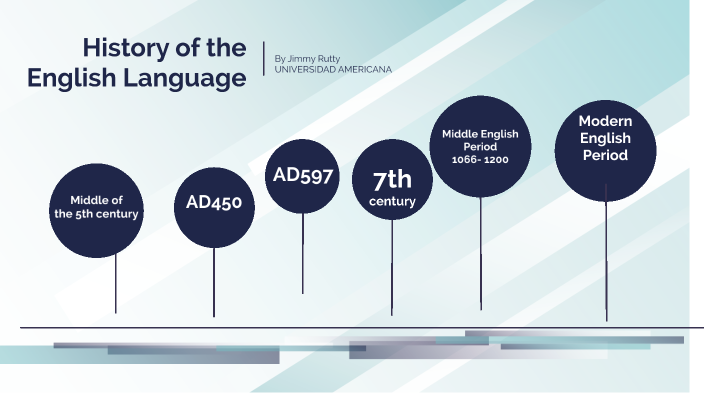 History of the English Language

By Jimmy Rutty
UNIVERSIDAD AMERICANA

Middle of the 5th century

AD450

AD597

7th century

Middle English Period 1066- 1200

Modern English Period